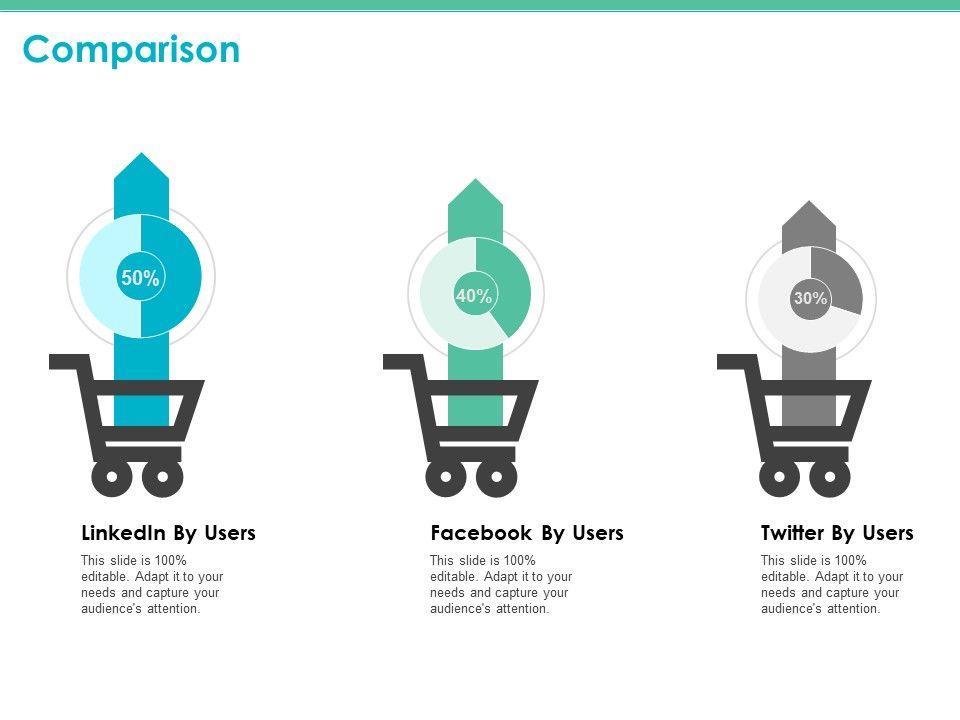 Comparison

50%

40%

30%

LinkedIn By Users

This slide is 100% editable. Adapt it to your needs and capture your audience's attention.

Facebook By Users

This slide is 100% editable. Adapt it to your needs and capture your audience's attention.

Twitter By Users

This slide is 100% editable. Adapt it to your needs and capture your audience's attention.